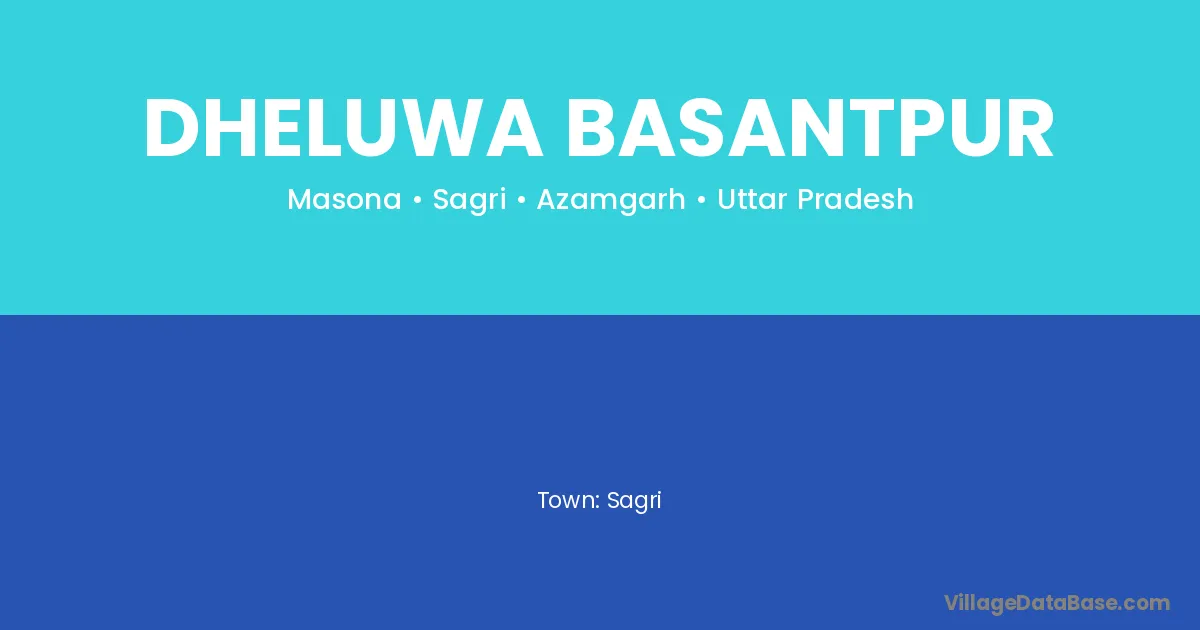 DHELUWA BASANTPUR

Masona • Sagri • Azamgarh • Uttar Pradesh

Town: Sagri

VillageDataBase.com